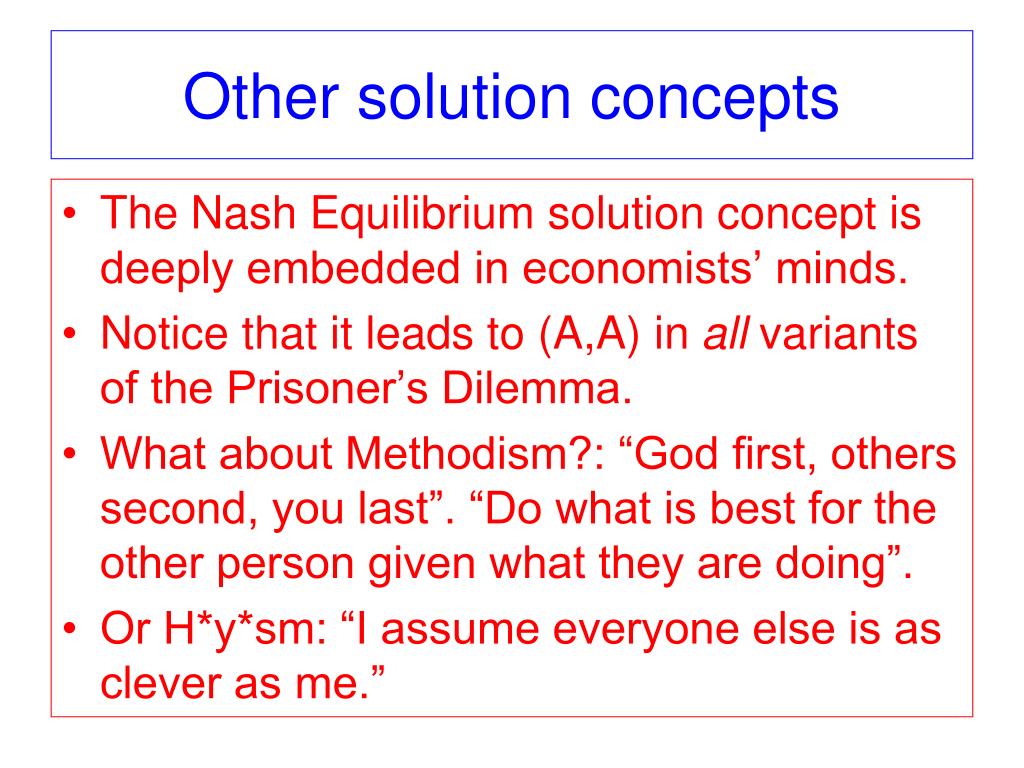 Other solution concepts

• The Nash Equilibrium solution concept is deeply embedded in economists’ minds.
• Notice that it leads to (A,A) in all variants of the Prisoner’s Dilemma.
• What about Methodism?: “God first, others second, you last”. “Do what is best for the other person given what they are doing”.
• Or H*y*sm: “I assume everyone else is as clever as me.”